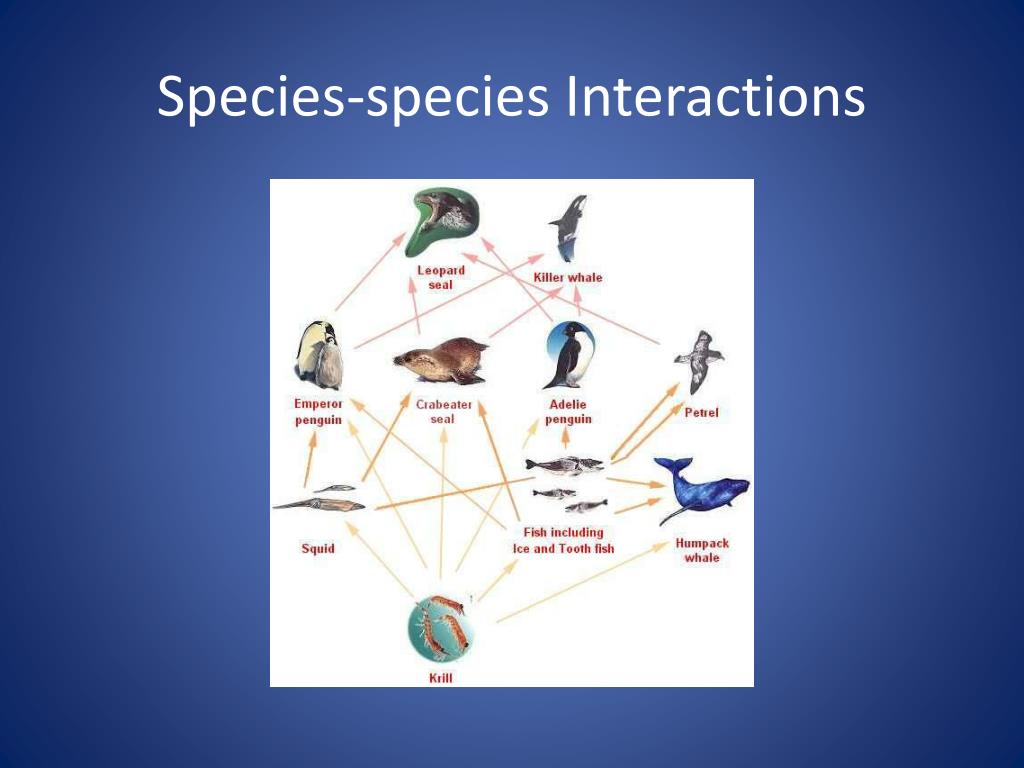 Species-species Interactions

Leopard seal

Killer whale

Emperor penguin

Crabeater seal

Adelie penguin

Petrel

Squid

Fish including Ice and Tooth fish

Humpack whale

Krill